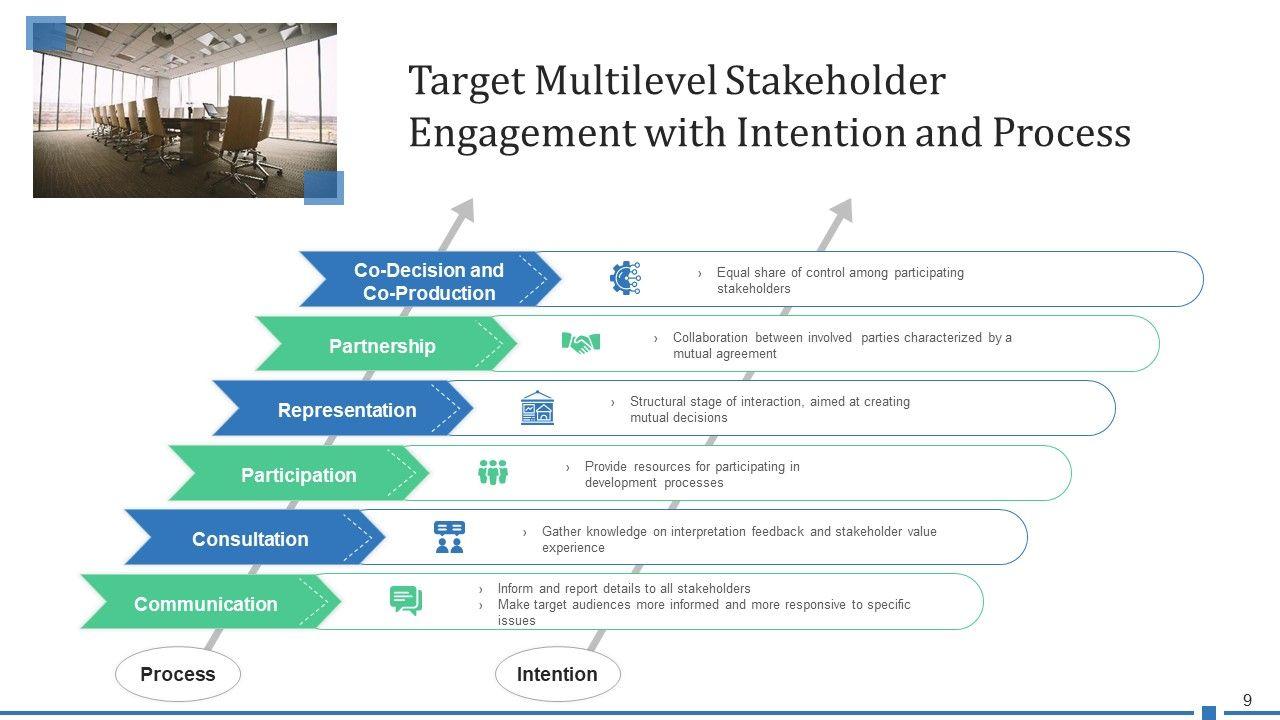 Target Multilevel Stakeholder Engagement with Intention and Process

Co-Decision and Co-Production

› Equal share of control among participating stakeholders

Partnership

› Collaboration between involved parties characterized by a mutual agreement

Representation

› Structural stage of interaction, aimed at creating mutual decisions

Participation

› Provide resources for participating in development processes

Consultation

› Gather knowledge on interpretation feedback and stakeholder value experience

Communication

› Inform and report details to all stakeholders
› Make target audiences more informed and more responsive to specific issues

Process

Intention

9